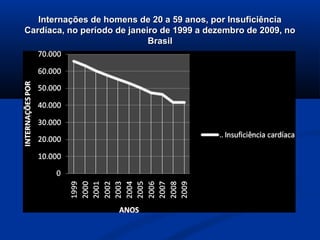 Internações de homens de 20 a 59 anos, por Insuficiência Cardíaca, no período de janeiro de 1999 a dezembro de 2009, no Brasil

INTERNAÇÕES POR

70.000
60.000
50.000
40.000
30.000
20.000
10.000
0

1999
2000
2001
2002
2003
2004
2005
2006
2007
2008
2009

ANOS

.. Insuficiência cardíaca